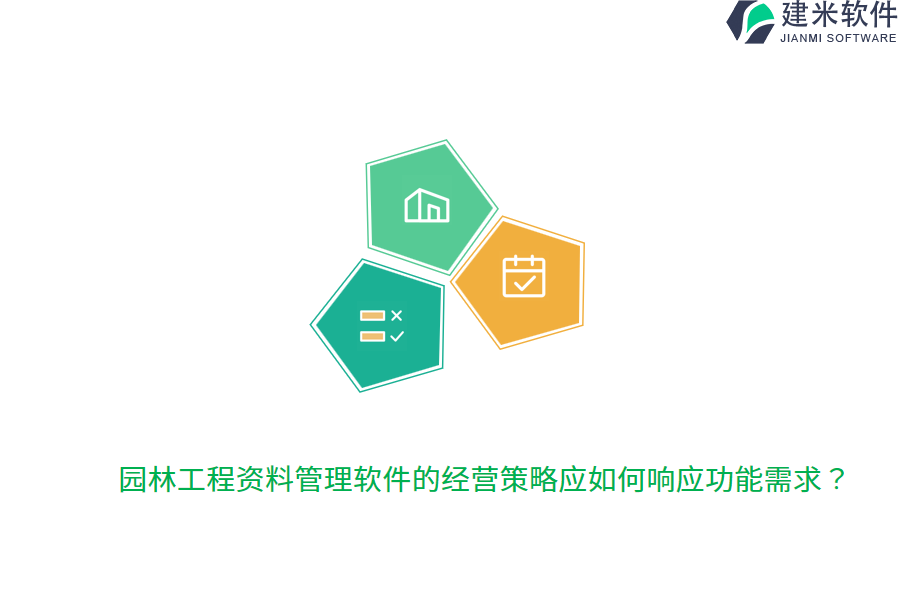 建米软件
JIANMI SOFTWARE

园林工程资料管理软件的经营策略应如何响应功能需求？